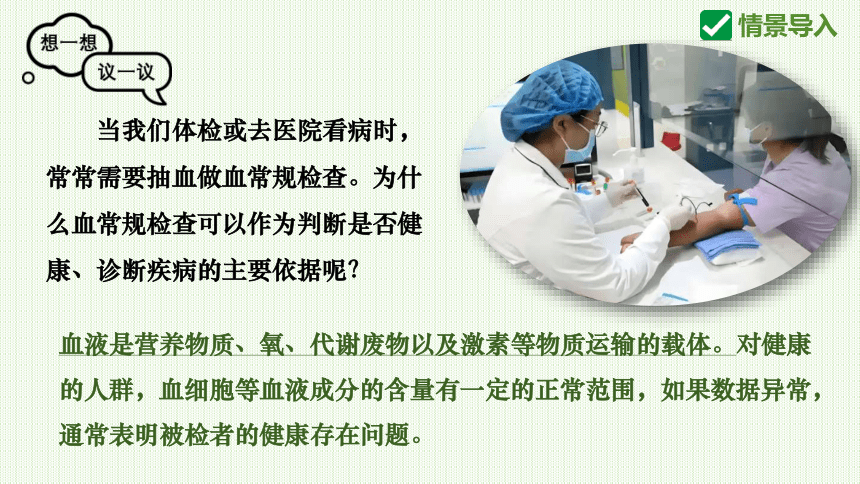 想一想

议一议

情景导入

当我们体检或去医院看病时，常常需要抽血做血常规检查。为什么血常规检查可以作为判断是否健康、诊断疾病的主要依据呢?

血液是营养物质、氧、代谢废物以及激素等物质运输的载体。对健康的人群，血细胞等血液成分的含量有一定的正常范围，如果数据异常，通常表明被检者的健康存在问题。